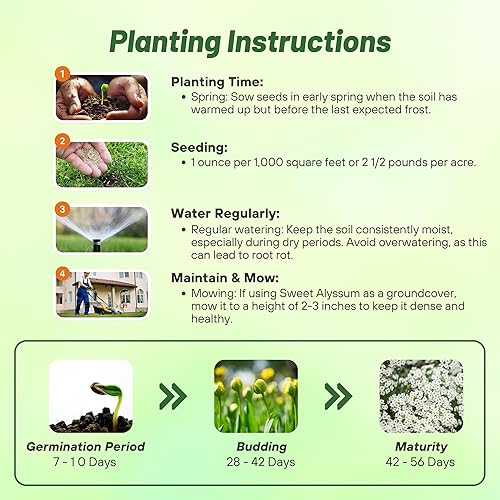 Planting Instructions

1

Planting Time:
• Spring: Sow seeds in early spring when the soil has warmed up but before the last expected frost.

2

Seeding:
• 1 ounce per 1,000 square feet or 2 1/2 pounds per acre.

3

Water Regularly:
• Regular watering: Keep the soil consistently moist, especially during dry periods. Avoid overwatering, as this can lead to root rot.

4

Maintain & Mow:
• Mowing: If using Sweet Alyssum as a groundcover, mow it to a height of 2-3 inches to keep it dense and healthy.

Germination Period
7 - 10 Days

Budding
28 - 42 Days

Maturity
42 - 56 Days